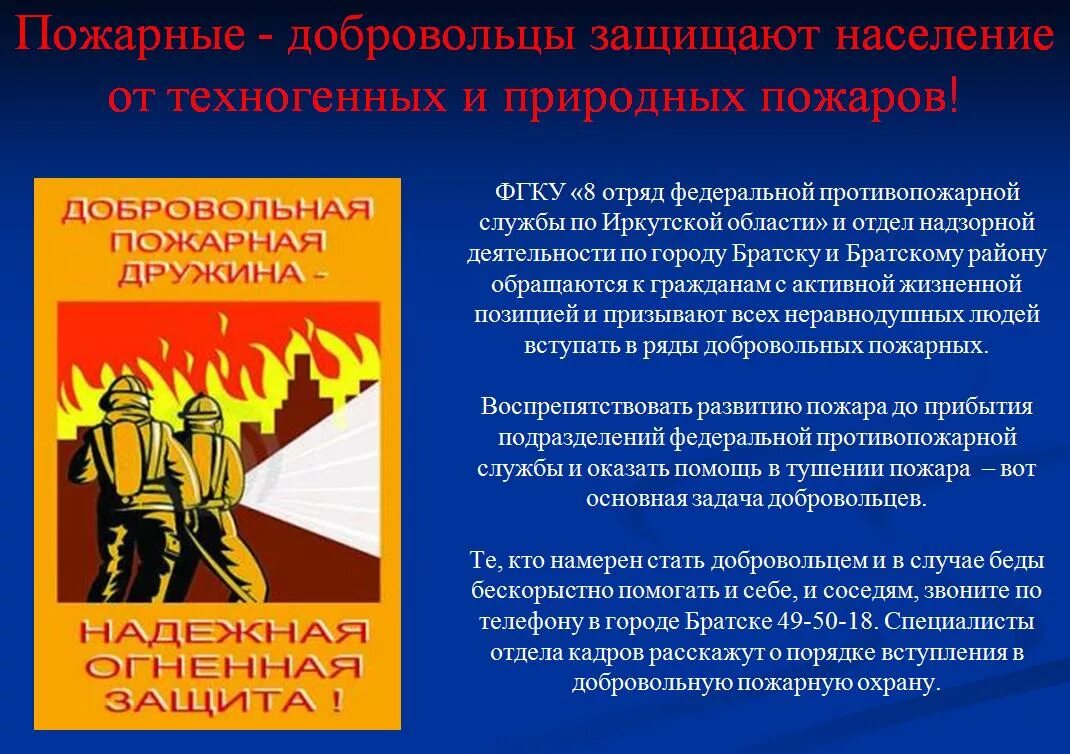 Пожарные - добровольцы защищают население от техногенных и природных пожаров!

ДОБРОВОЛЬНАЯ ПОЖАРНАЯ ДРУЖИНА -

НАДЕЖНАЯ ОГНЕННАЯ ЗАЩИТА !

ФГКУ «8 отряд федеральной противопожарной службы по Иркутской области» и отдел надзорной деятельности по городу Братску и Братскому району обращаются к гражданам с активной жизненной позицией и призывают всех неравнодушных людей вступать в ряды добровольных пожарных.

Воспрепятствовать развитию пожара до прибытия подразделений федеральной противопожарной службы и оказать помощь в тушении пожара – вот основная задача добровольцев.

Те, кто намерен стать добровольцем и в случае беды бескорыстно помогать и себе, и соседям, звоните по телефону в городе Братске 49-50-18. Специалисты отдела кадров расскажут о порядке вступления в добровольную пожарную охрану.